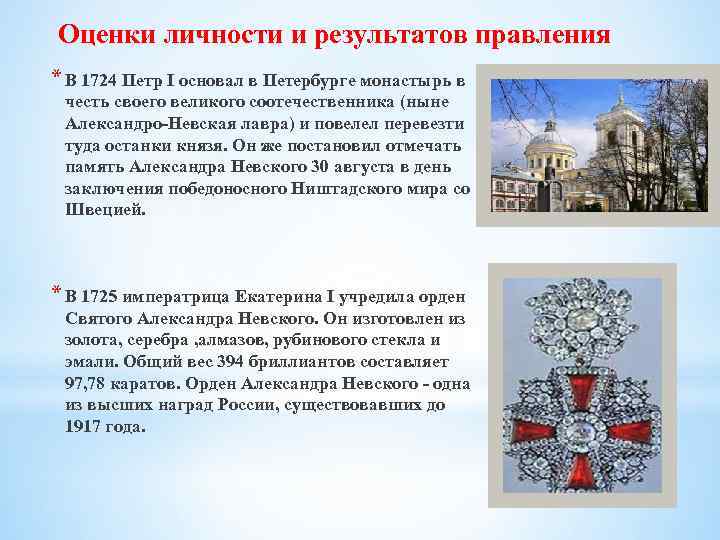 Оценки личности и результатов правления

* В 1724 Петр I основал в Петербурге монастырь в честь своего великого соотечественника (ныне Александро-Невская лавра) и повелел перевезти туда останки князя. Он же постановил отмечать память Александра Невского 30 августа в день заключения победоносного Ништадского мира со Швецией.

* В 1725 императрица Екатерина I учредила орден Святого Александра Невского. Он изготовлен из золота, серебра ,алмазов, рубинового стекла и эмали. Общий вес 394 бриллиантов составляет 97,78 каратов. Орден Александра Невского - одна из высших наград России, существовавших до 1917 года.